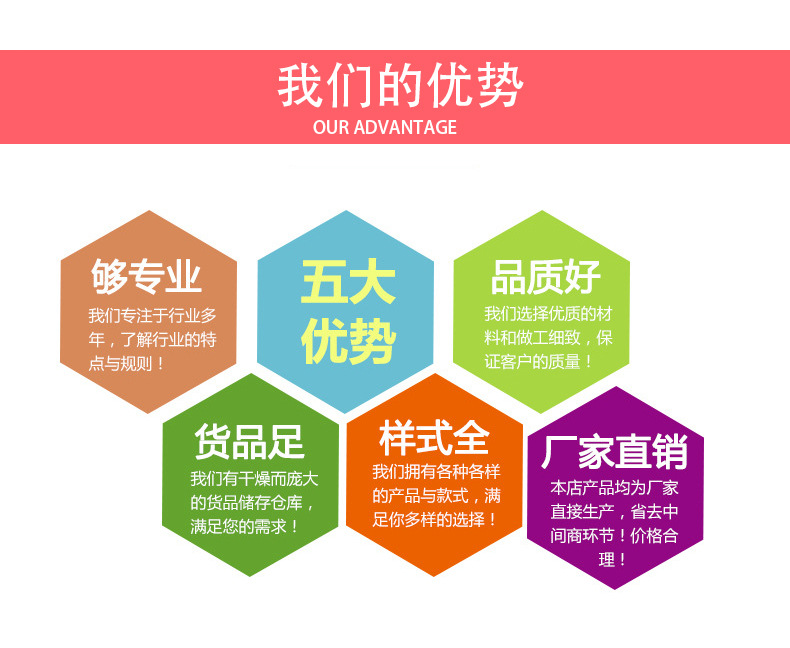 我们的优势
OUR ADVANTAGE

够专业
我们专注于行业多年，了解行业的特点与规则！

五大优势

品质好
我们选择优质的材料和做工细致，保证客户的质量！

货品足
我们有干燥而庞大的货品储存仓库，满足您的需求！

样式全
我们拥有各种各样的产品与款式，满足你多样的选择！

厂家直销
本店产品均为厂家直接生产，省去中间商环节！价格合理！